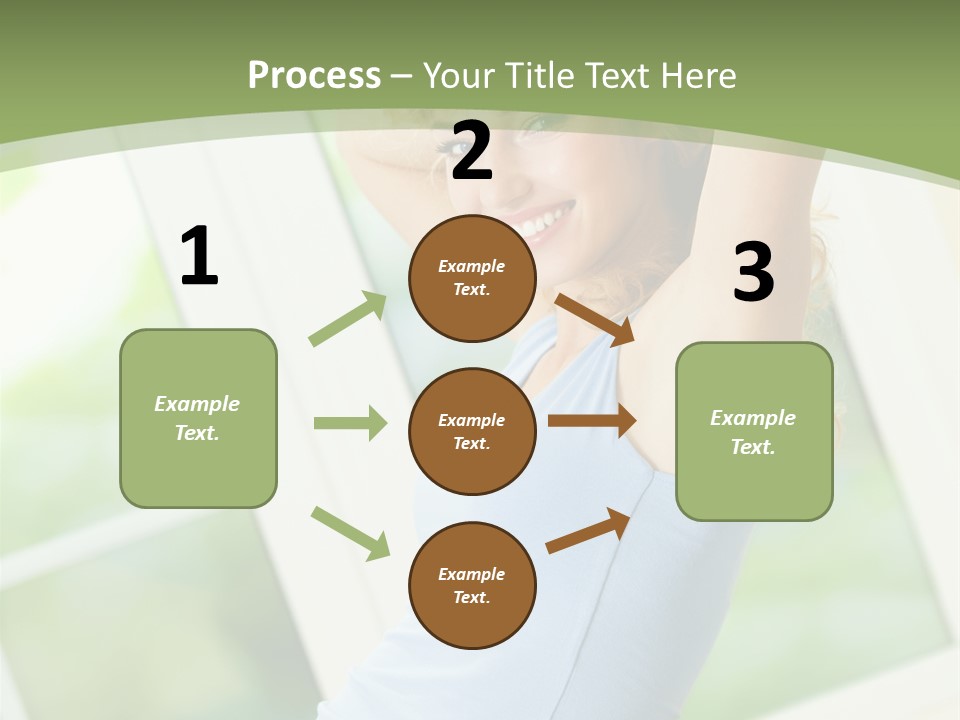 Process – Your Title Text Here

1

Example Text.

2

Example Text.

Example Text.

Example Text.

3

Example Text.